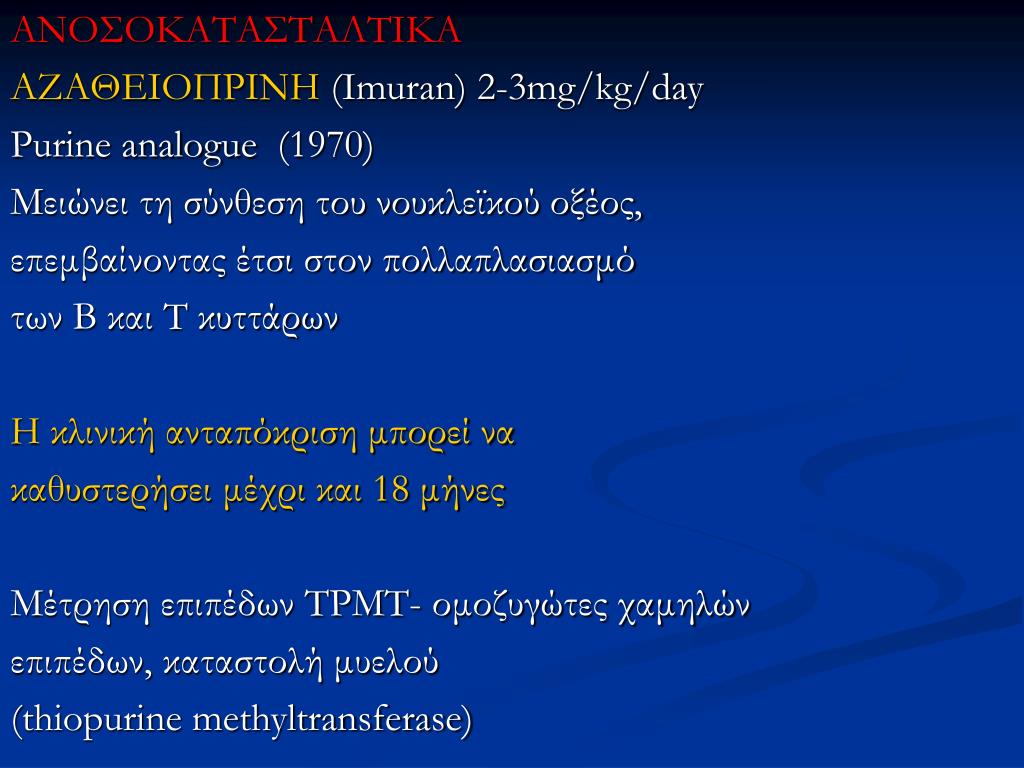 ΑΝΟΣΟΚΑΤΑΣΤΑΛΤΙΚΑ

ΑΖΑΘΕΙΟΠΡΙΝΗ (Imuran) 2-3mg/kg/day

Purine analogue (1970)

Μειώνει τη σύνθεση του νουκλεϊκού οξέος, επεμβαίνοντας έτσι στον πολλαπλασιασμό των Β και Τ κυττάρων

Η κλινική ανταπόκριση μπορεί να καθυστερήσει μέχρι και 18 μήνες

Μέτρηση επιπέδων TPMT- ομοζυγώτες χαμηλών επιπέδων, καταστολή μυελού (thiopurine methyltransferase)